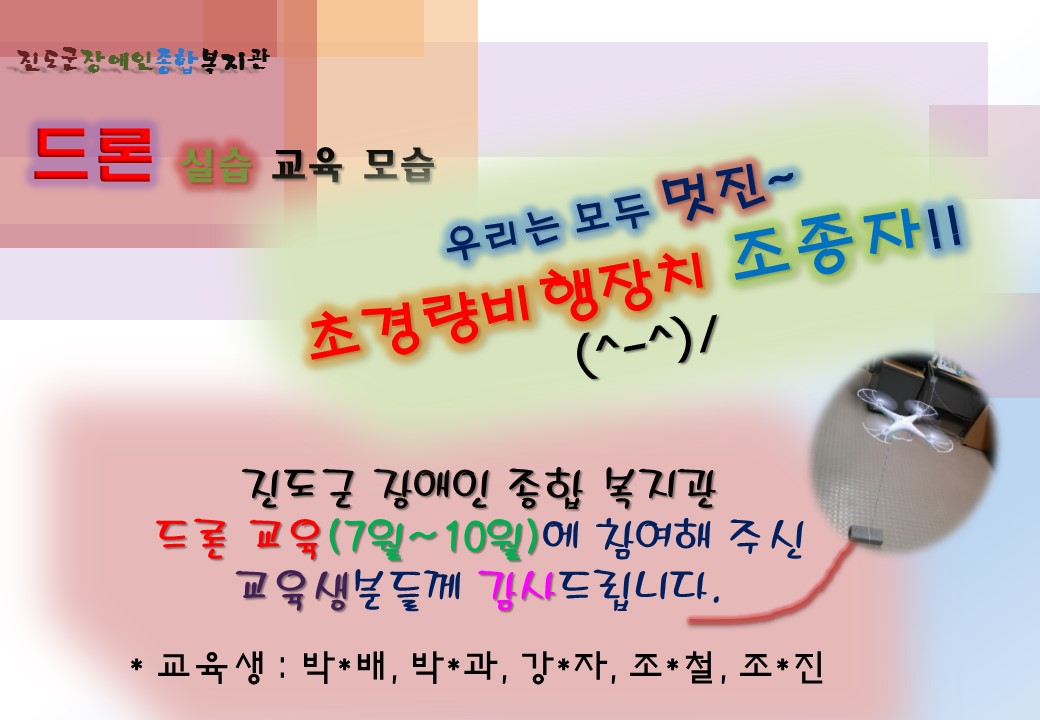 진도군장애인종합복지관

드론 실습 교육 모습

우리는 모두 멋진~
초경량비행장치 조종자!!
(^-^)/

진도군 장애인 종합 복지관
드론 교육(7월~10월)에 참여해 주신
교육생분들께 감사드립니다.

* 교육생 : 박*배, 박*과, 강*자, 조*철, 조*진